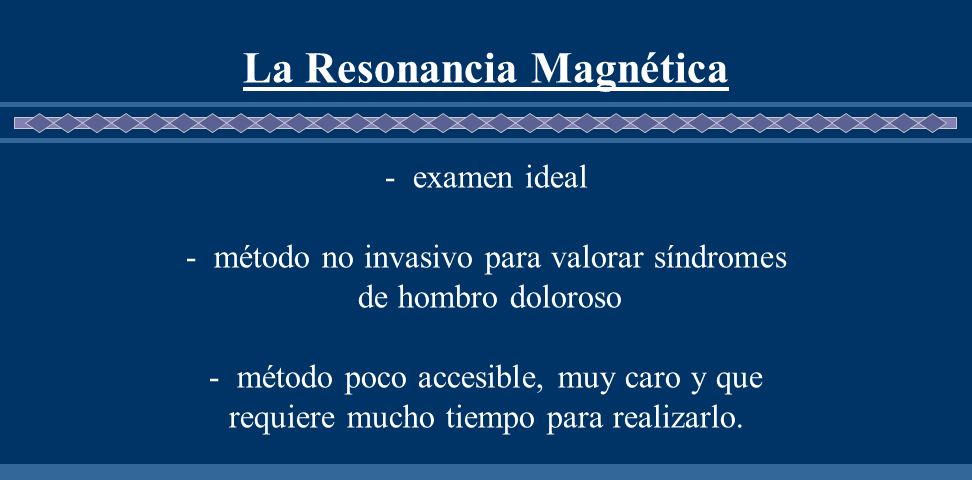 La Resonancia Magnética

- examen ideal

- método no invasivo para valorar síndromes de hombro doloroso

- método poco accesible, muy caro y que requiere mucho tiempo para realizarlo.